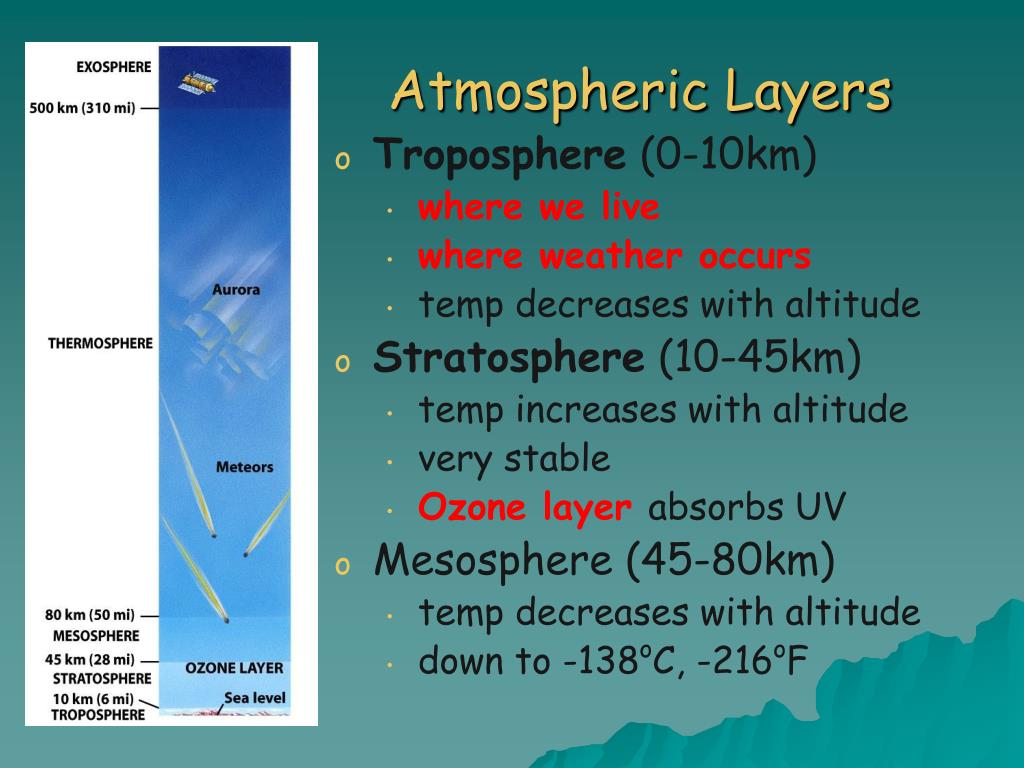 EXOSPHERE
500 km (310 mi)
Aurora
THERMOSPHERE
Meteors
80 km (50 mi)
MESOSPHERE
45 km (28 mi)
OZONE LAYER
STRATOSPHERE
10 km (6 mi)
Sea level
TROPOSPHERE

Atmospheric Layers

o Troposphere (0-10km)
• where we live
• where weather occurs
• temp decreases with altitude

o Stratosphere (10-45km)
• temp increases with altitude
• very stable
• Ozone layer absorbs UV

o Mesosphere (45-80km)
• temp decreases with altitude
• down to -138°C, -216°F